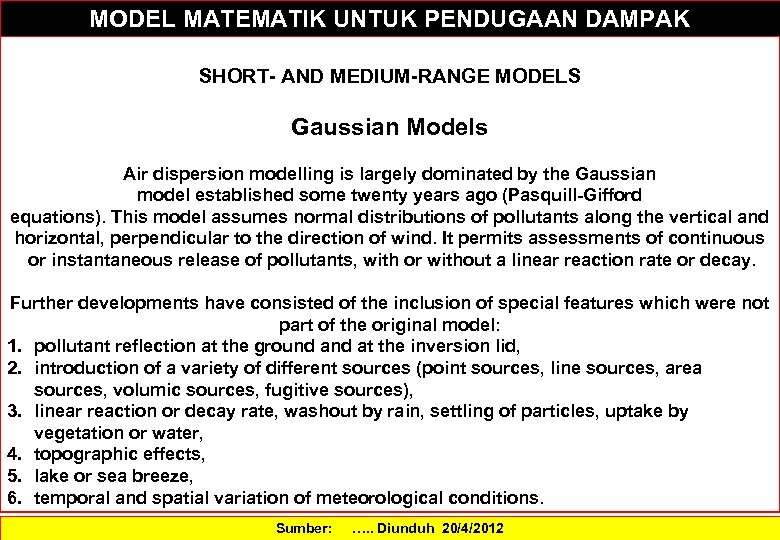 MODEL MATEMATIK UNTUK PENDUGAAN DAMPAK

SHORT- AND MEDIUM-RANGE MODELS

Gaussian Models

Air dispersion modelling is largely dominated by the Gaussian model established some twenty years ago (Pasquill-Gifford equations). This model assumes normal distributions of pollutants along the vertical and horizontal, perpendicular to the direction of wind. It permits assessments of continuous or instantaneous release of pollutants, with or without a linear reaction rate or decay.

Further developments have consisted of the inclusion of special features which were not part of the original model:
1. pollutant reflection at the ground and at the inversion lid,
2. introduction of a variety of different sources (point sources, line sources, area sources, volumic sources, fugitive sources),
3. linear reaction or decay rate, washout by rain, settling of particles, uptake by vegetation or water,
4. topographic effects,
5. lake or sea breeze,
6. temporal and spatial variation of meteorological conditions.

Sumber: ….. Diunduh 20/4/2012